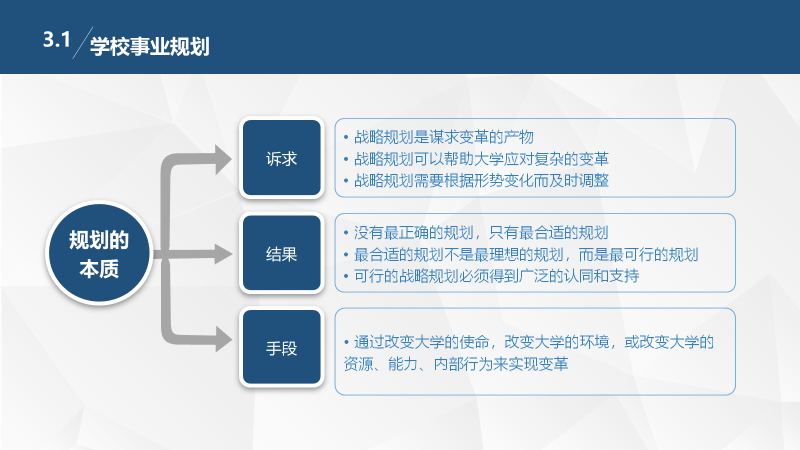 3.1 学校事业规划

规划的本质

诉求

• 战略规划是谋求变革的产物
• 战略规划可以帮助大学应对复杂的变革
• 战略规划需要根据形势变化而及时调整

结果

• 没有最正确的规划，只有最合适的规划
• 最合适的规划不是最理想的规划，而是最可行的规划
• 可行的战略规划必须得到广泛的认同和支持

手段

• 通过改变大学的使命，改变大学的环境，或改变大学的资源、能力、内部行为来实现变革